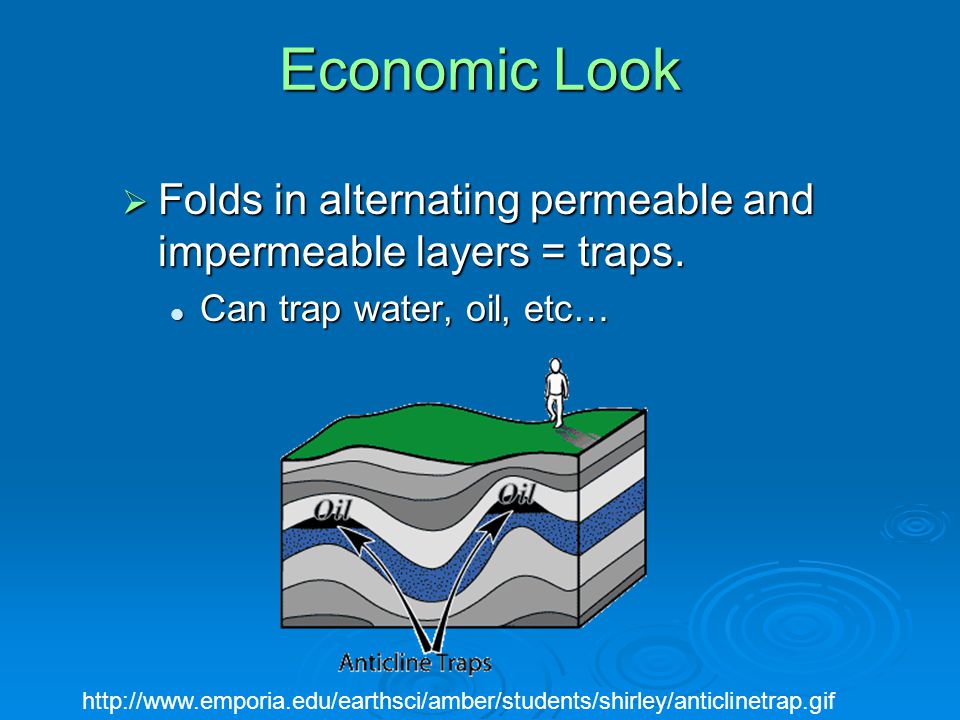 Economic Look

➢ Folds in alternating permeable and impermeable layers = traps.
• Can trap water, oil, etc…

Oil
Oil
Anticline Traps

http://www.emporia.edu/earthsci/amber/students/shirley/anticlinetrap.gif